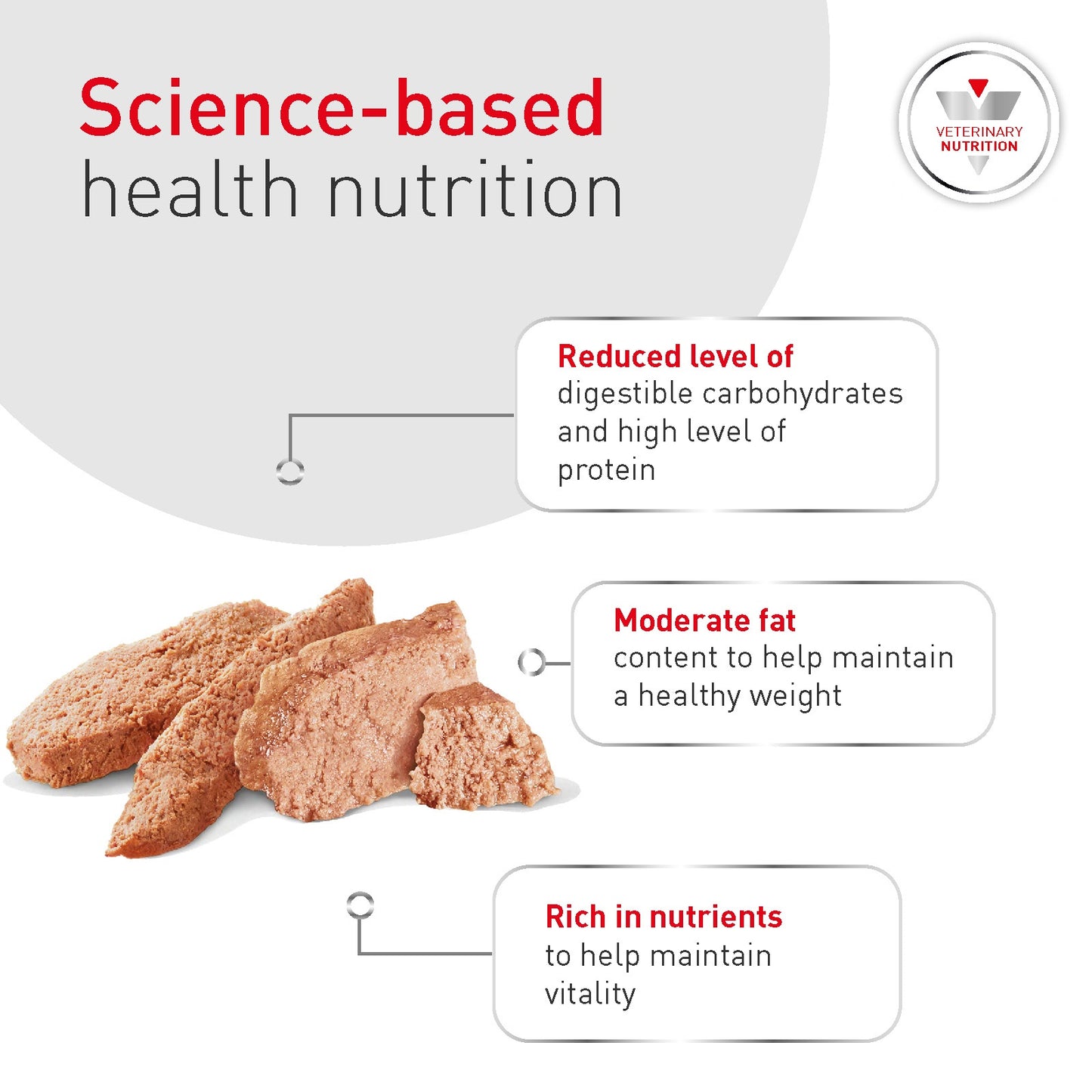 Science-based
health nutrition

VETERINARY
NUTRITION

Reduced level of
digestible carbohydrates and high level of protein

Moderate fat
content to help maintain a healthy weight

Rich in nutrients
to help maintain vitality